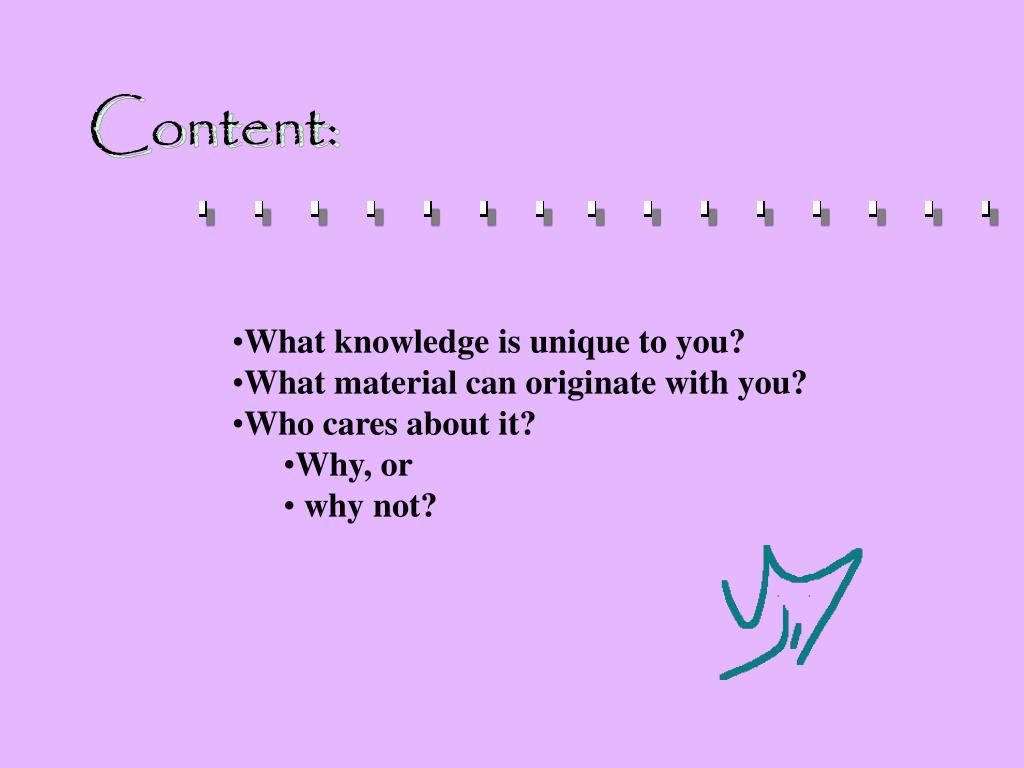 Content:

•What knowledge is unique to you?
•What material can originate with you?
•Who cares about it?
•Why, or
• why not?